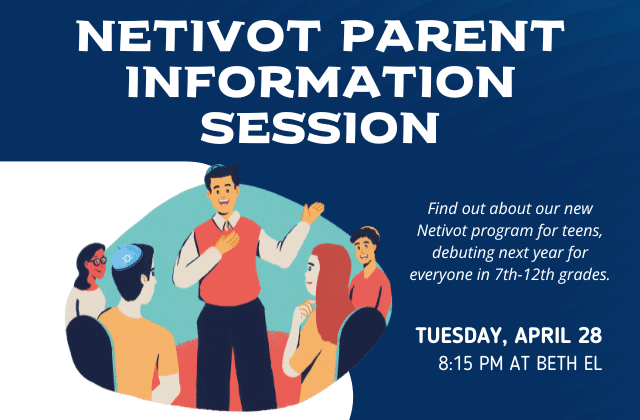 NETIVOT PARENT INFORMATION SESSION

Find out about our new Netivot program for teens, debuting next year for everyone in 7th-12th grades.

TUESDAY, APRIL 28
8:15 PM AT BETH EL